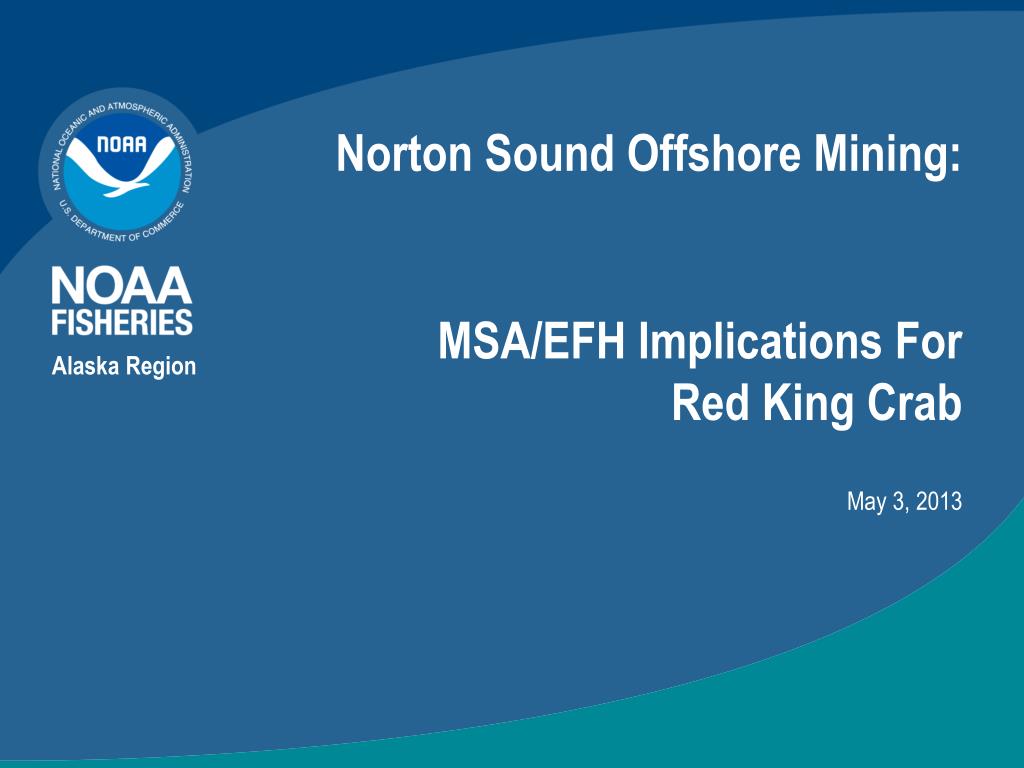 NATIONAL OCEANIC AND ATMOSPHERIC ADMINISTRATION
NOAA
U.S. DEPARTMENT OF COMMERCE

NOAA FISHERIES
Alaska Region

Norton Sound Offshore Mining:

MSA/EFH Implications For Red King Crab

May 3, 2013